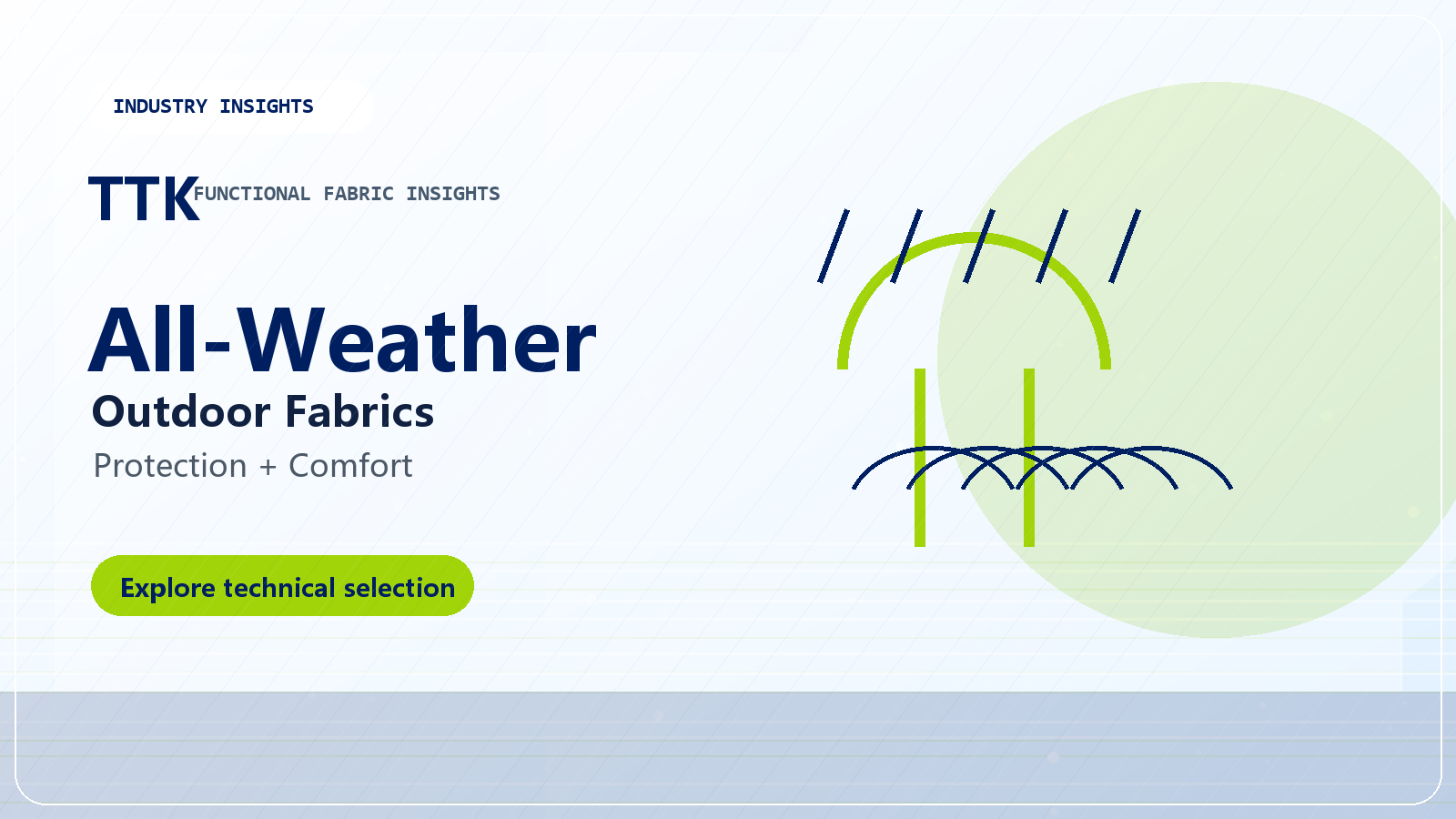 INDUSTRY INSIGHTS

TTK FUNCTIONAL FABRIC INSIGHTS

All-Weather
Outdoor Fabrics
Protection + Comfort

Explore technical selection